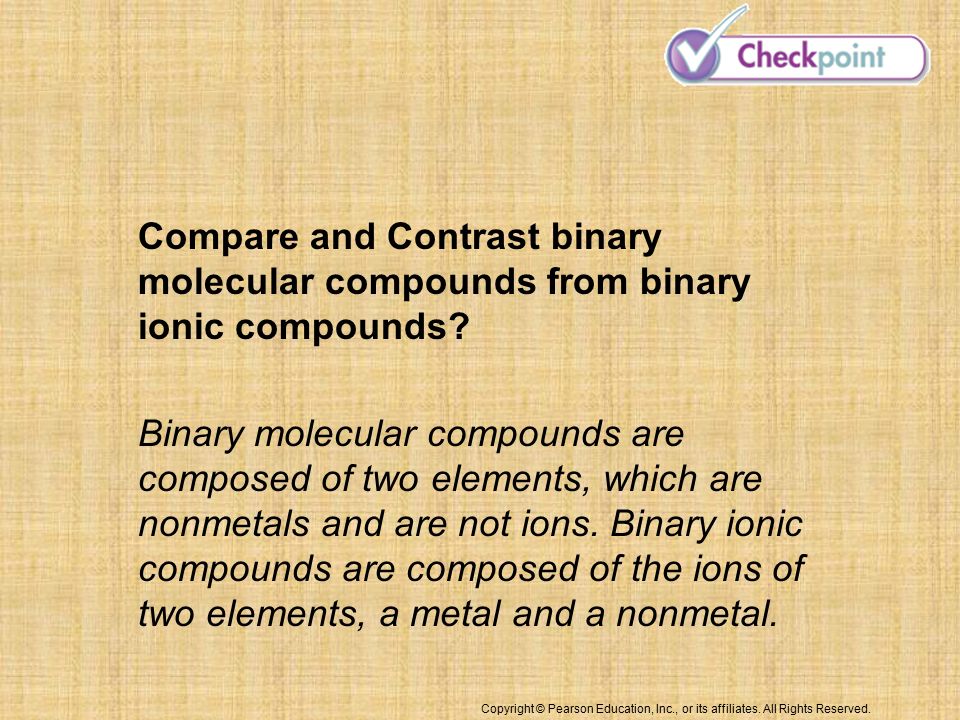 Checkpoint

Compare and Contrast binary molecular compounds from binary ionic compounds?

Binary molecular compounds are composed of two elements, which are nonmetals and are not ions. Binary ionic compounds are composed of the ions of two elements, a metal and a nonmetal.

Copyright © Pearson Education, Inc., or its affiliates. All Rights Reserved.